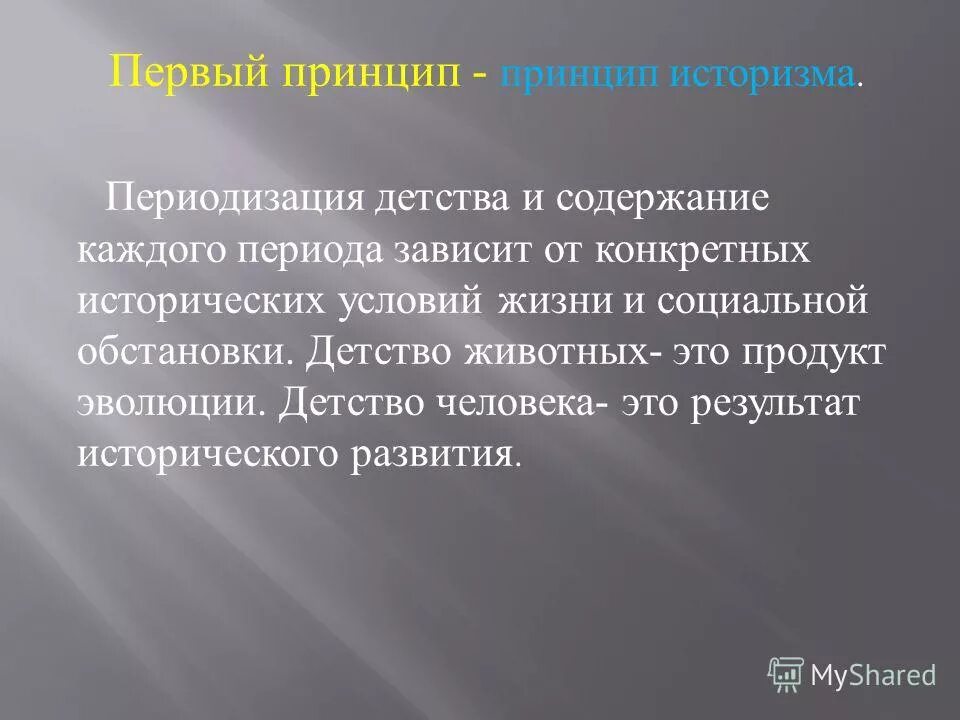 Первый принцип - принцип историзма.

Периодизация детства и содержание каждого периода зависит от конкретных исторических условий жизни и социальной обстановки. Детство животных- это продукт эволюции. Детство человека- это результат исторического развития.

MyShared